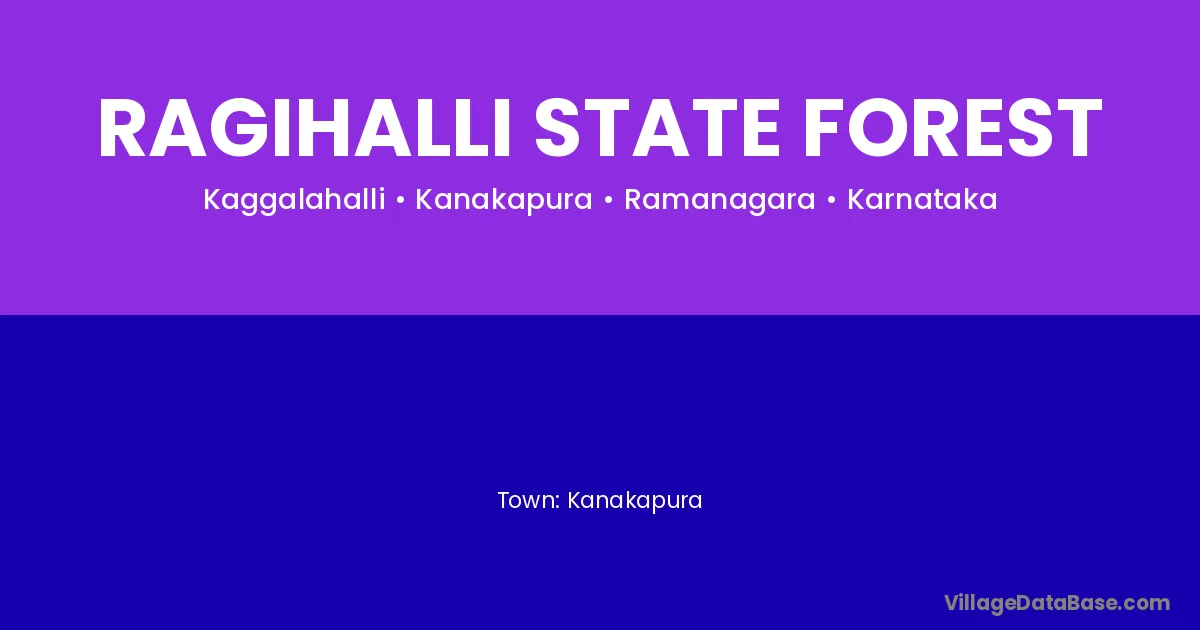 RAGIHALLI STATE FOREST

Kaggalahalli • Kanakapura • Ramanagara • Karnataka

Town: Kanakapura

VillageDataBase.com